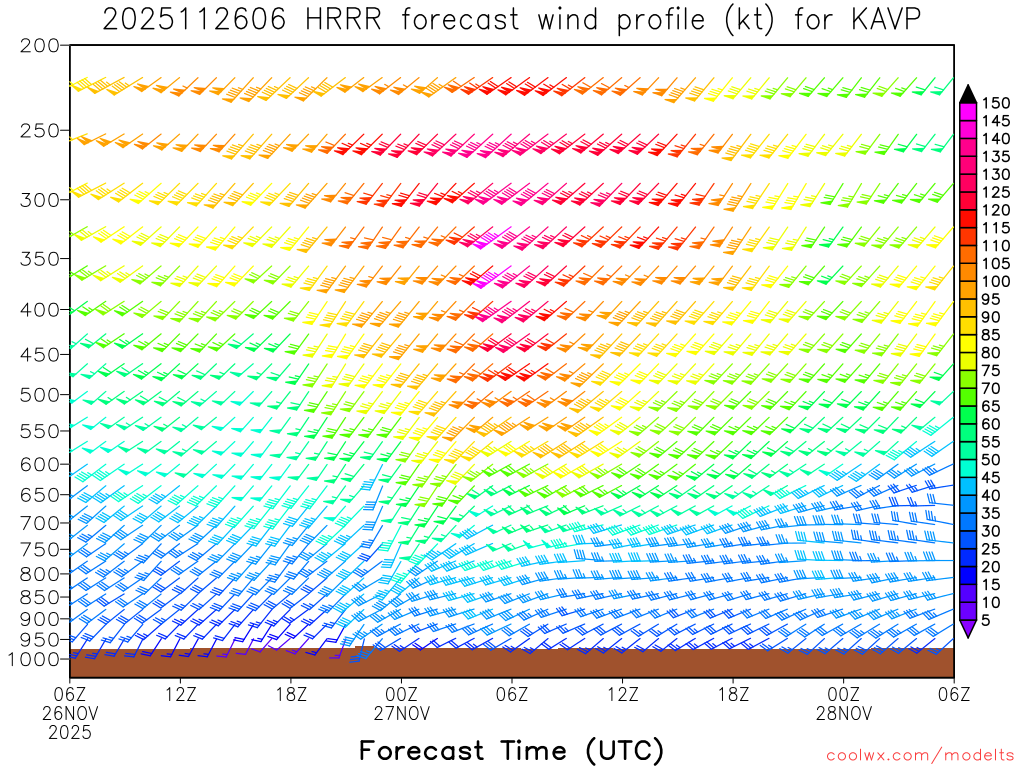 2025112606 HRRR forecast wind profile (kt) for KAVP

200
250
300
350
400
450
500
550
600
650
700
750
800
850
900
950
1000

150
145
140
135
130
125
120
115
110
105
100
95
90
85
80
75
70
65
60
55
50
45
40
35
30
25
20
15
10
5

06Z 26NOV 2025
12Z
18Z
00Z 27NOV
06Z
12Z
18Z
00Z 28NOV
06Z

Forecast Time (UTC)

coolwx.com/modelts